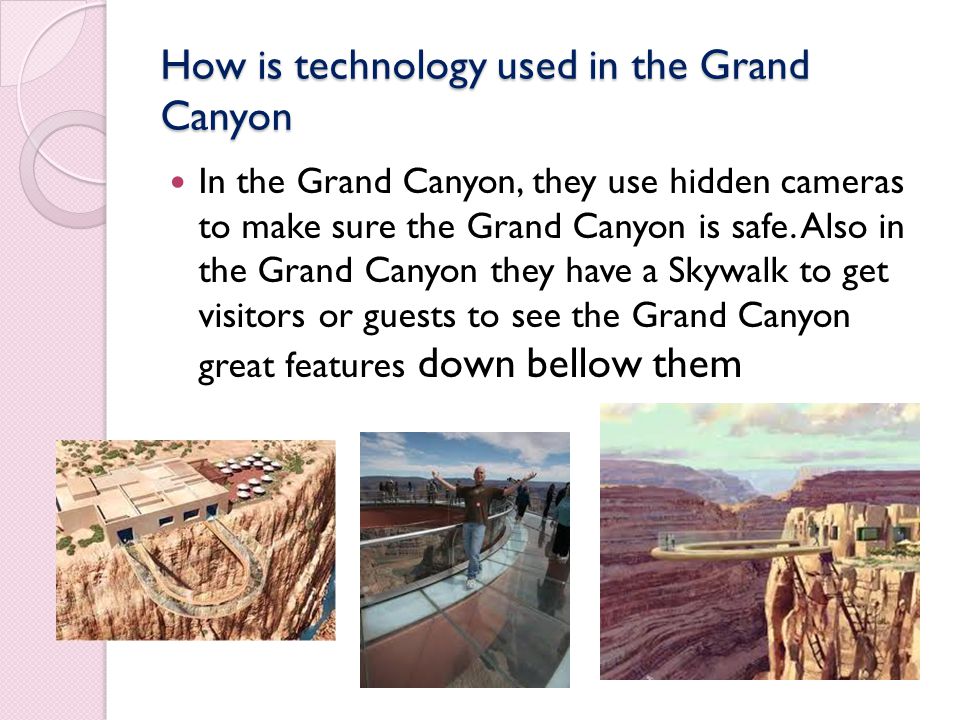 How is technology used in the Grand Canyon

In the Grand Canyon, they use hidden cameras to make sure the Grand Canyon is safe. Also in the Grand Canyon they have a Skywalk to get visitors or guests to see the Grand Canyon great features down bellow them